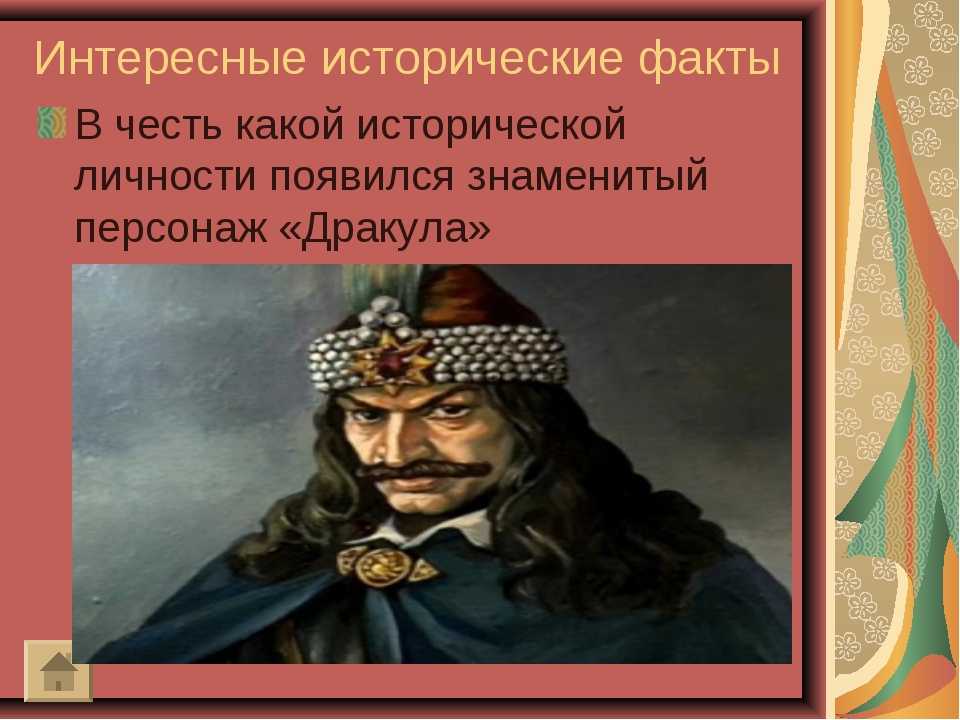 Интересные исторические факты

В честь какой исторической личности появился знаменитый персонаж «Дракула»